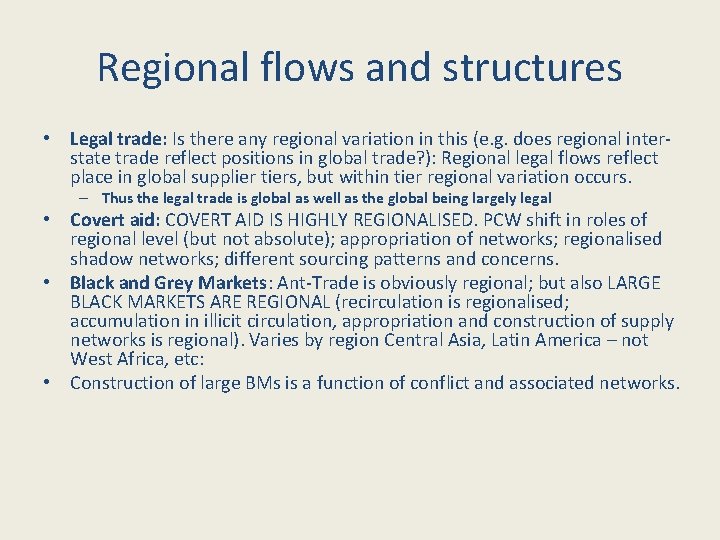 Regional flows and structures

• Legal trade: Is there any regional variation in this (e.g. does regional inter-state trade reflect positions in global trade?): Regional legal flows reflect place in global supplier tiers, but within tier regional variation occurs.
– Thus the legal trade is global as well as the global being largely legal

• Covert aid: COVERT AID IS HIGHLY REGIONALISED. PCW shift in roles of regional level (but not absolute); appropriation of networks; regionalised shadow networks; different sourcing patterns and concerns.

• Black and Grey Markets: Ant-Trade is obviously regional; but also LARGE BLACK MARKETS ARE REGIONAL (recirculation is regionalised; accumulation in illicit circulation, appropriation and construction of supply networks is regional). Varies by region Central Asia, Latin America – not West Africa, etc:

• Construction of large BMs is a function of conflict and associated networks.